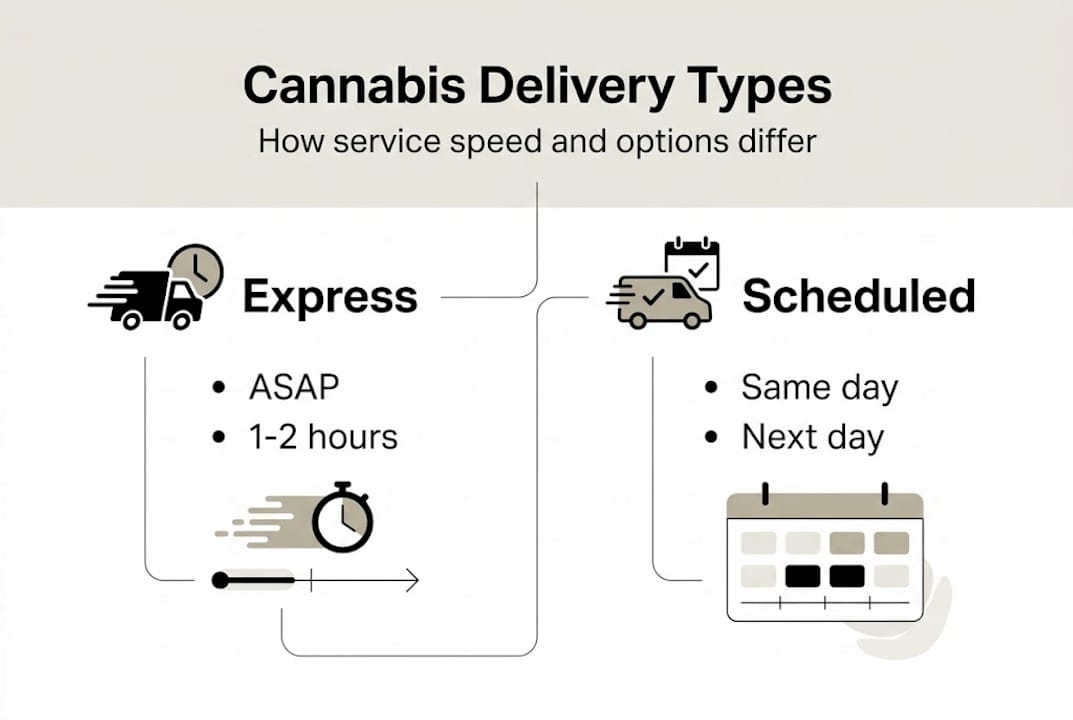 Cannabis Delivery Types
How service speed and options differ

Express
• ASAP
• 1-2 hours

Scheduled
• Same day
• Next day